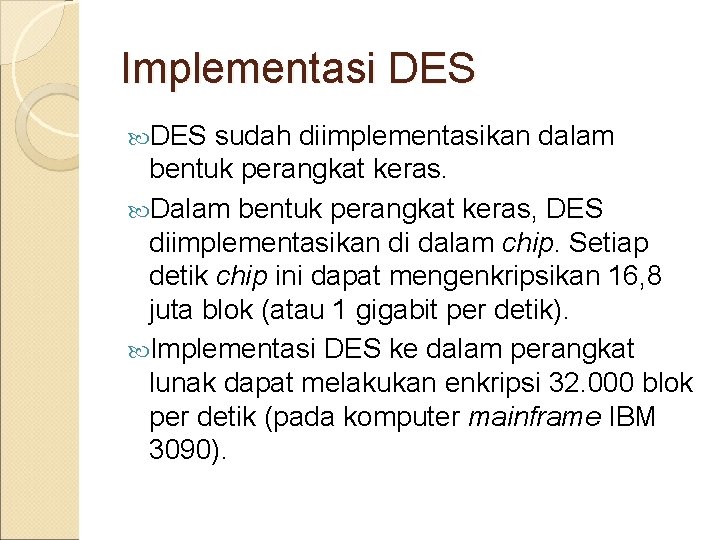 Implementasi DES

DES sudah diimplementasikan dalam bentuk perangkat keras.

Dalam bentuk perangkat keras, DES diimplementasikan di dalam chip. Setiap detik chip ini dapat mengenkripsikan 16,8 juta blok (atau 1 gigabit per detik).

Implementasi DES ke dalam perangkat lunak dapat melakukan enkripsi 32.000 blok per detik (pada komputer mainframe IBM 3090).